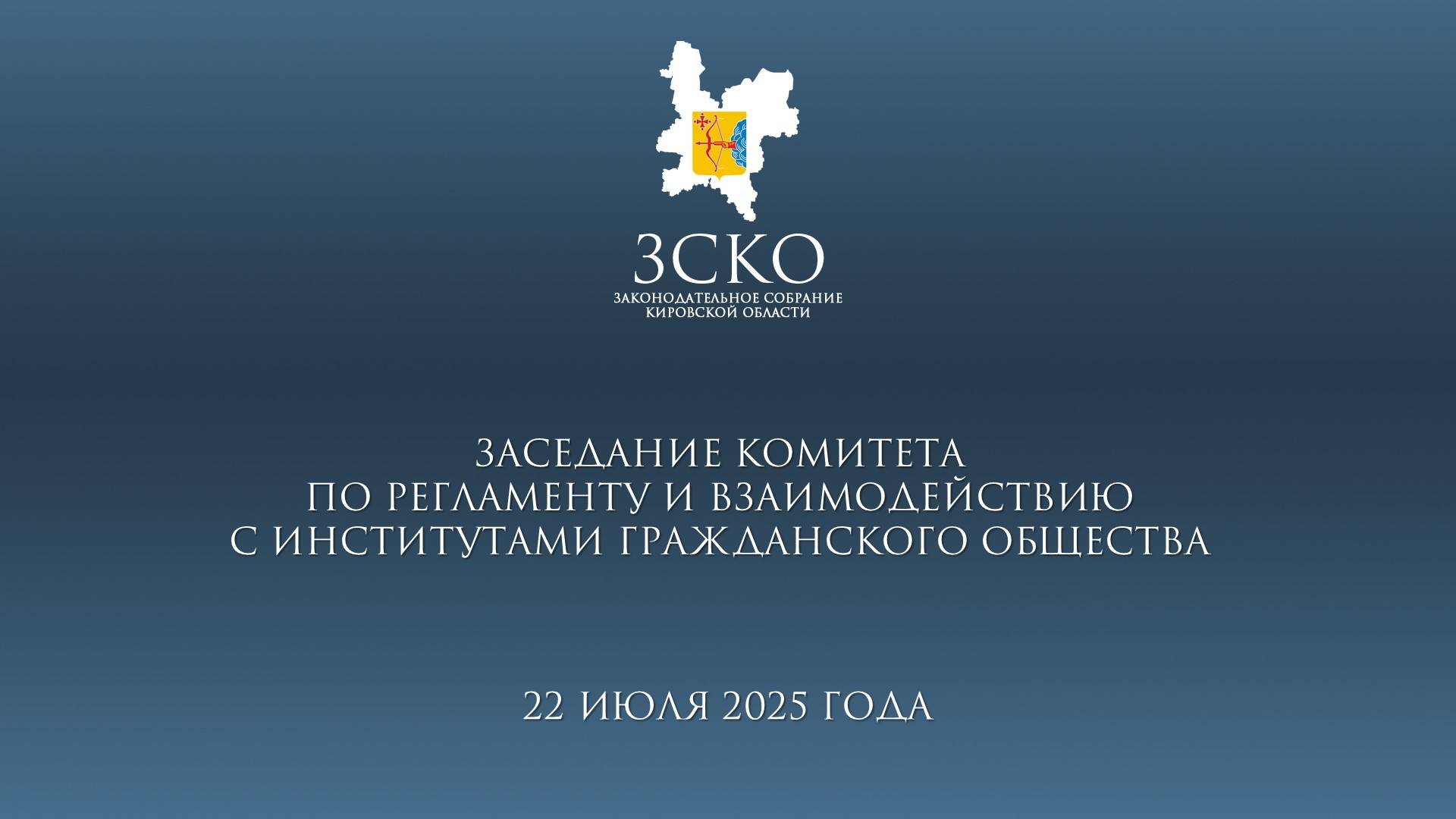 ЗСКО
ЗАКОНОДАТЕЛЬНОЕ СОБРАНИЕ
КИРОВСКОЙ ОБЛАСТИ

ЗАСЕДАНИЕ КОМИТЕТА
ПО РЕГЛАМЕНТУ И ВЗАИМОДЕЙСТВИЮ
С ИНСТИТУТАМИ ГРАЖДАНСКОГО ОБЩЕСТВА

22 ИЮЛЯ 2025 ГОДА